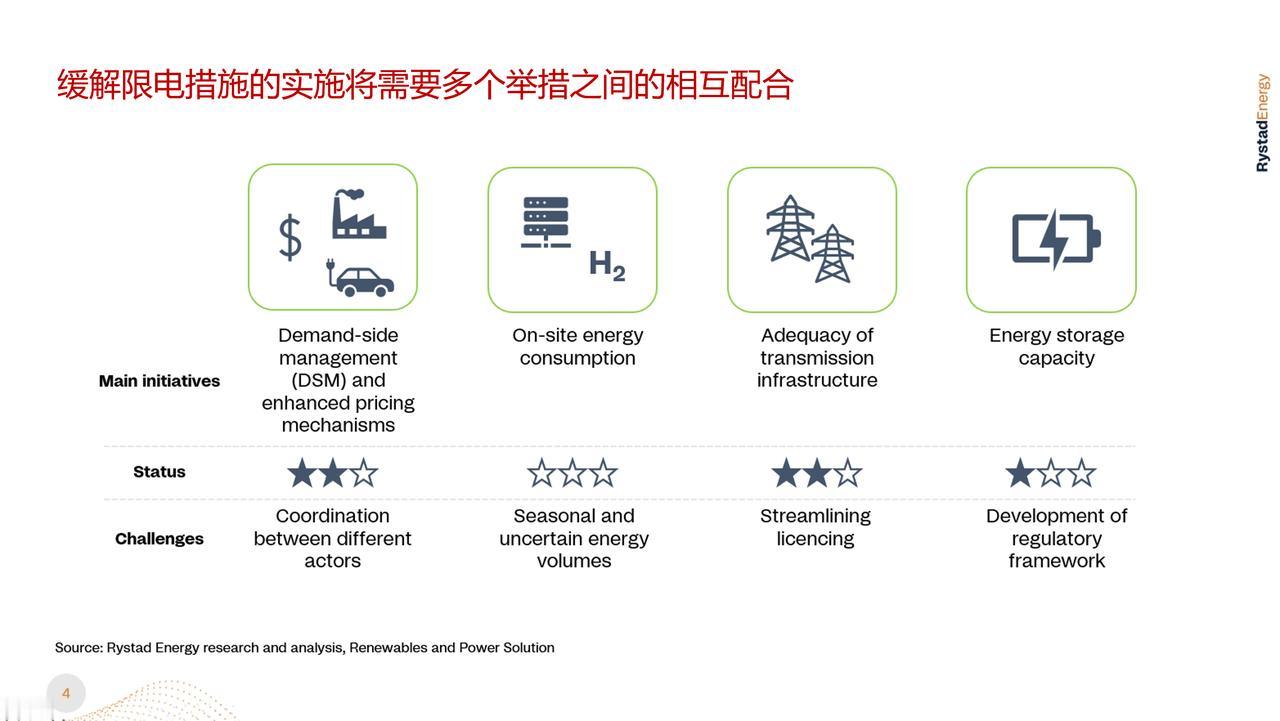 缓解限电措施的实施将需要多个举措之间的相互配合

RystadEnergy

$

$H_2$

| | | | | |
|---|---|---|---|---|
| Main initiatives | Demand-side management (DSM) and enhanced pricing mechanisms | On-site energy consumption | Adequacy of transmission infrastructure | Energy storage capacity |
| Status | ★★☆ | ☆☆☆ | ★★☆ | ★☆☆ |
| Challenges | Coordination between different actors | Seasonal and uncertain energy volumes | Streamlining licencing | Development of regulatory framework |

Source: Rystad Energy research and analysis, Renewables and Power Solution

4